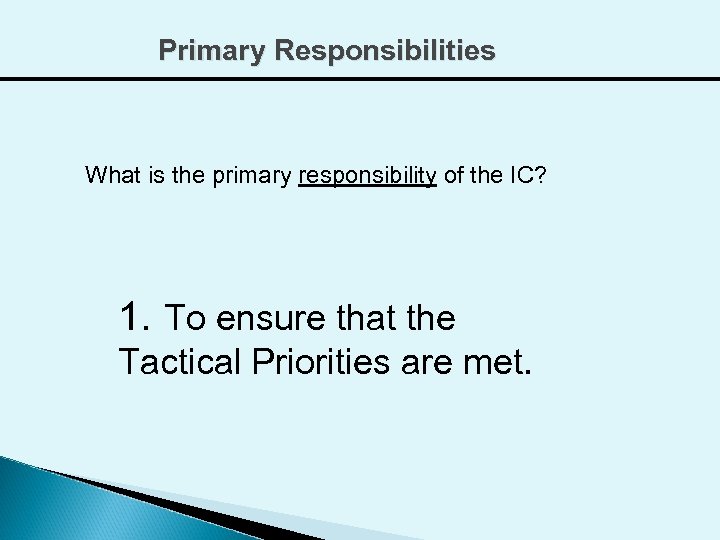 Primary Responsibilities

What is the primary responsibility of the IC?

1. To ensure that the Tactical Priorities are met.